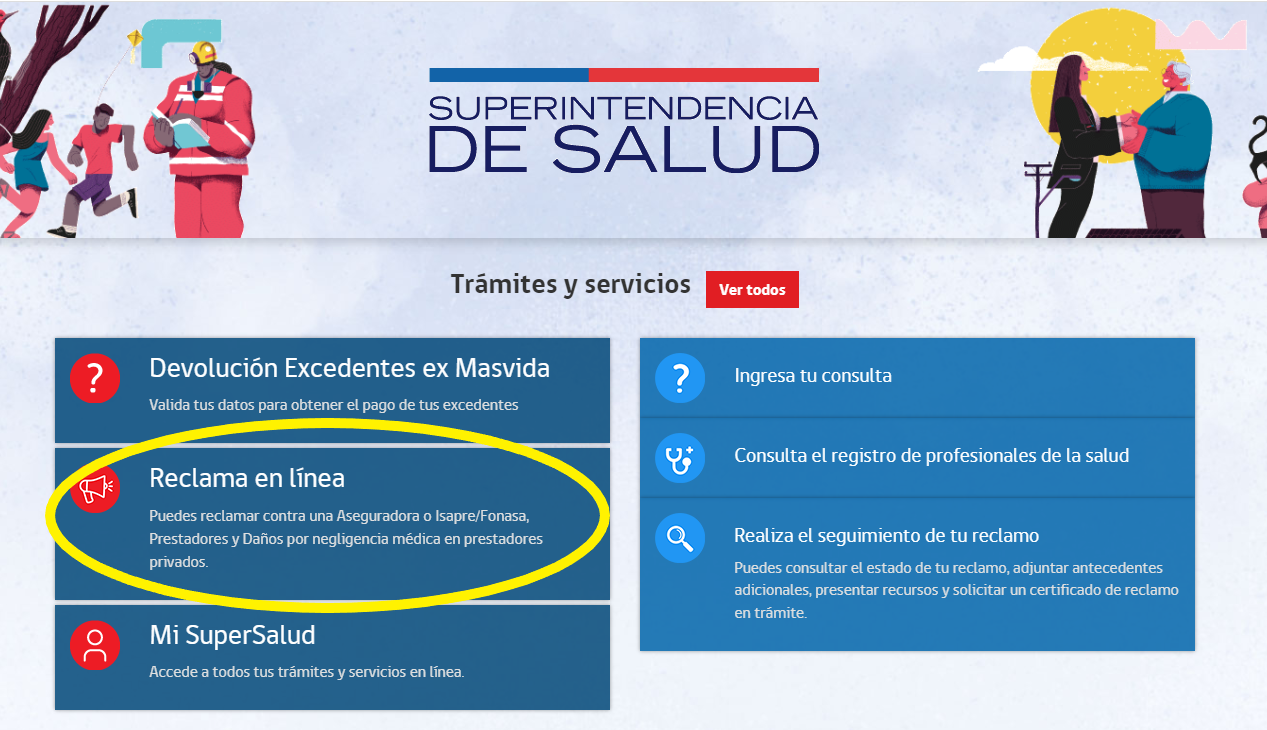 SUPERINTENDENCIA
DE SALUD

Trámites y servicios

Ver todos

Devolución Excedentes ex Masvida

Valida tus datos para obtener el pago de tus excedentes

Reclama en línea

Puedes reclamar contra una Aseguradora o Isapre/Fonasa, Prestadores y Daños por negligencia médica en prestadores privados.

Mi SuperSalud

Accede a todos tus trámites y servicios en línea.

Ingresa tu consulta

Consulta el registro de profesionales de la salud

Realiza el seguimiento de tu reclamo

Puedes consultar el estado de tu reclamo, adjuntar antecedentes adicionales, presentar recursos y solicitar un certificado de reclamo en trámite.